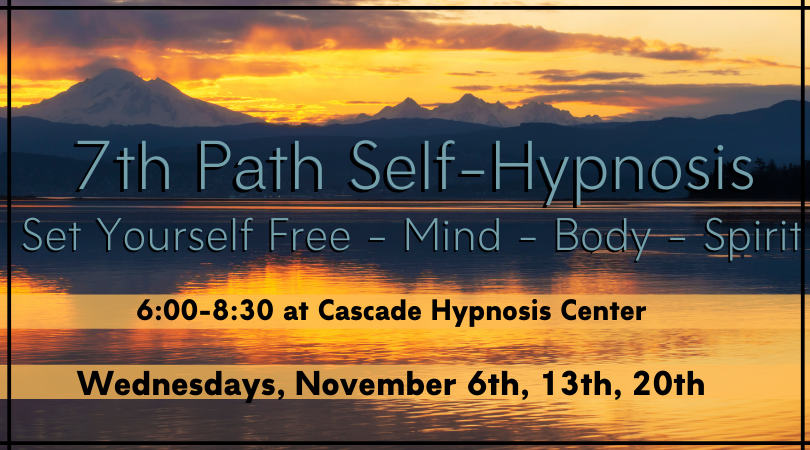 7th Path Self-Hypnosis

Set Yourself Free - Mind - Body - Spirit

6:00-8:30 at Cascade Hypnosis Center

Wednesdays, November 6th, 13th, 20th